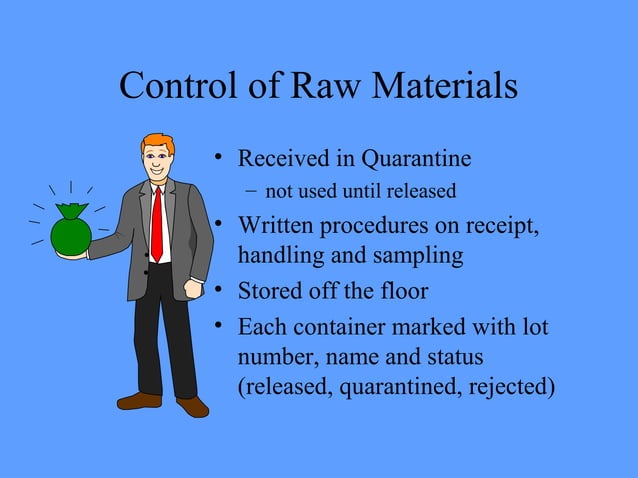 Control of Raw Materials

• Received in Quarantine
– not used until released
• Written procedures on receipt, handling and sampling
• Stored off the floor
• Each container marked with lot number, name and status (released, quarantined, rejected)